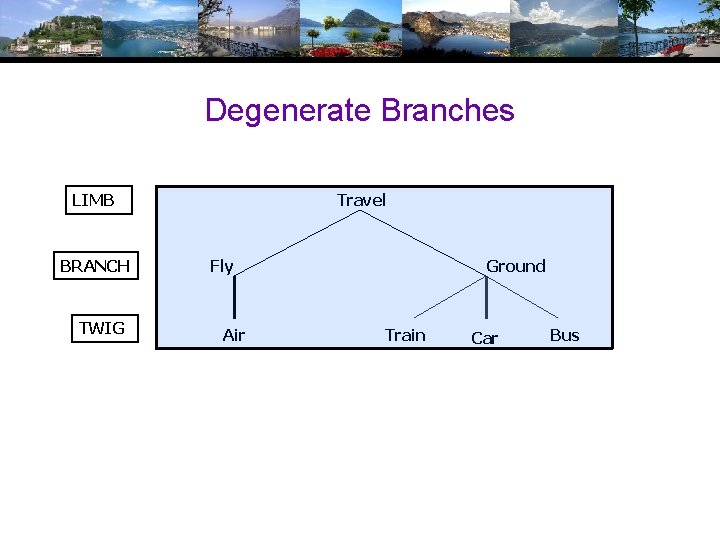 Degenerate Branches

LIMB

BRANCH

TWIG

Travel

Fly

Ground

Air

Train

Car

Bus